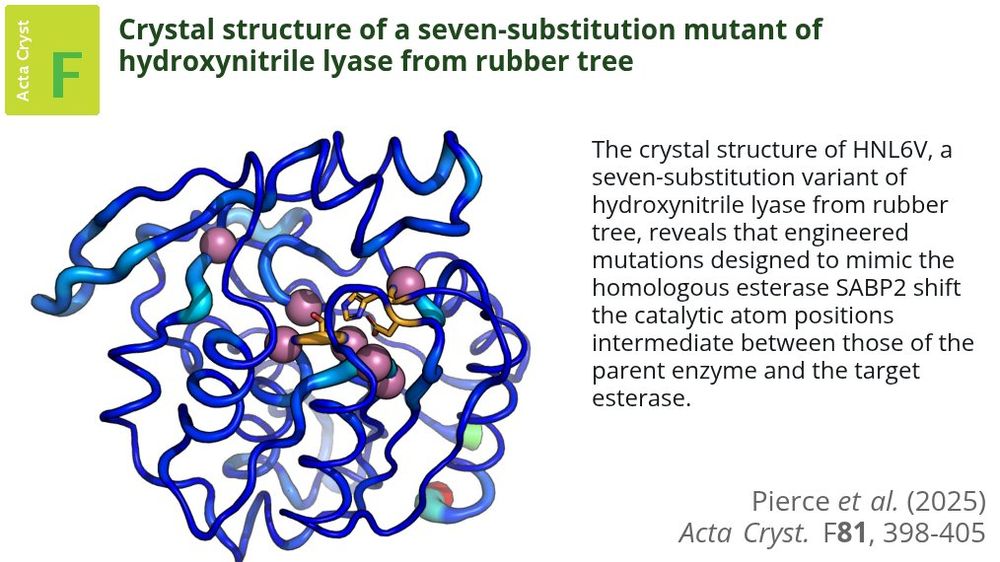 Acta Cryst F

Crystal structure of a seven-substitution mutant of hydroxynitrile lyase from rubber tree

The crystal structure of HNL6V, a seven-substitution variant of hydroxynitrile lyase from rubber tree, reveals that engineered mutations designed to mimic the homologous esterase SABP2 shift the catalytic atom positions intermediate between those of the parent enzyme and the target esterase.

Pierce et al. (2025)
Acta Cryst. F81, 398-405